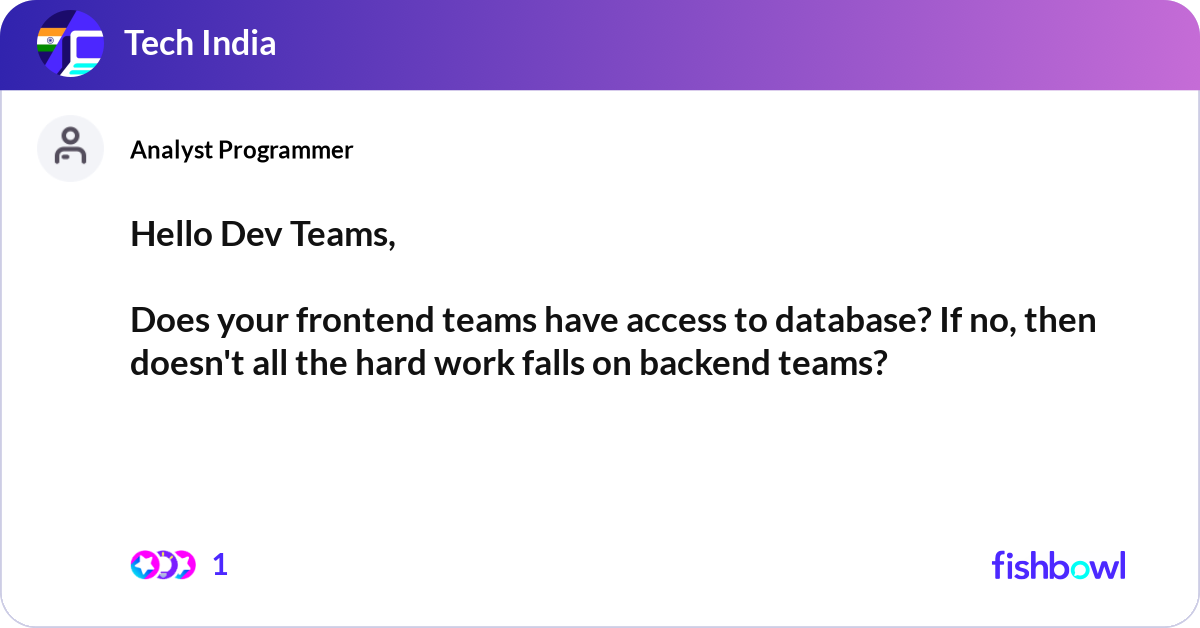 Tech India

Analyst Programmer

Hello Dev Teams,

Does your frontend teams have access to database? If no, then doesn't all the hard work falls on backend teams?

1

fishbowl